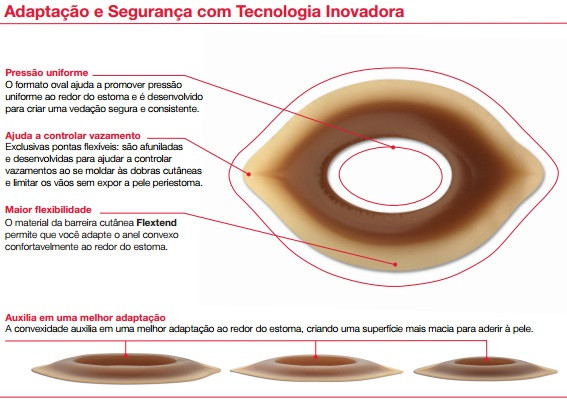 Adaptação e Segurança com Tecnologia Inovadora

Pressão uniforme
O formato oval ajuda a promover pressão uniforme ao redor do estoma e é desenvolvido para criar uma vedação segura e consistente.

Ajuda a controlar vazamento
Exclusivas pontas flexíveis: são afuniladas e desenvolvidas para ajudar a controlar vazamentos ao se moldar às dobras cutâneas e limitar os vãos sem expor a pele periestoma.

Maior flexibilidade
O material da barreira cutânea Flextend permite que você adapte o anel convexo confortavelmente ao redor do estoma.

Auxilia em uma melhor adaptação
A convexidade auxilia em uma melhor adaptação ao redor do estoma, criando uma superfície mais macia para aderir à pele.